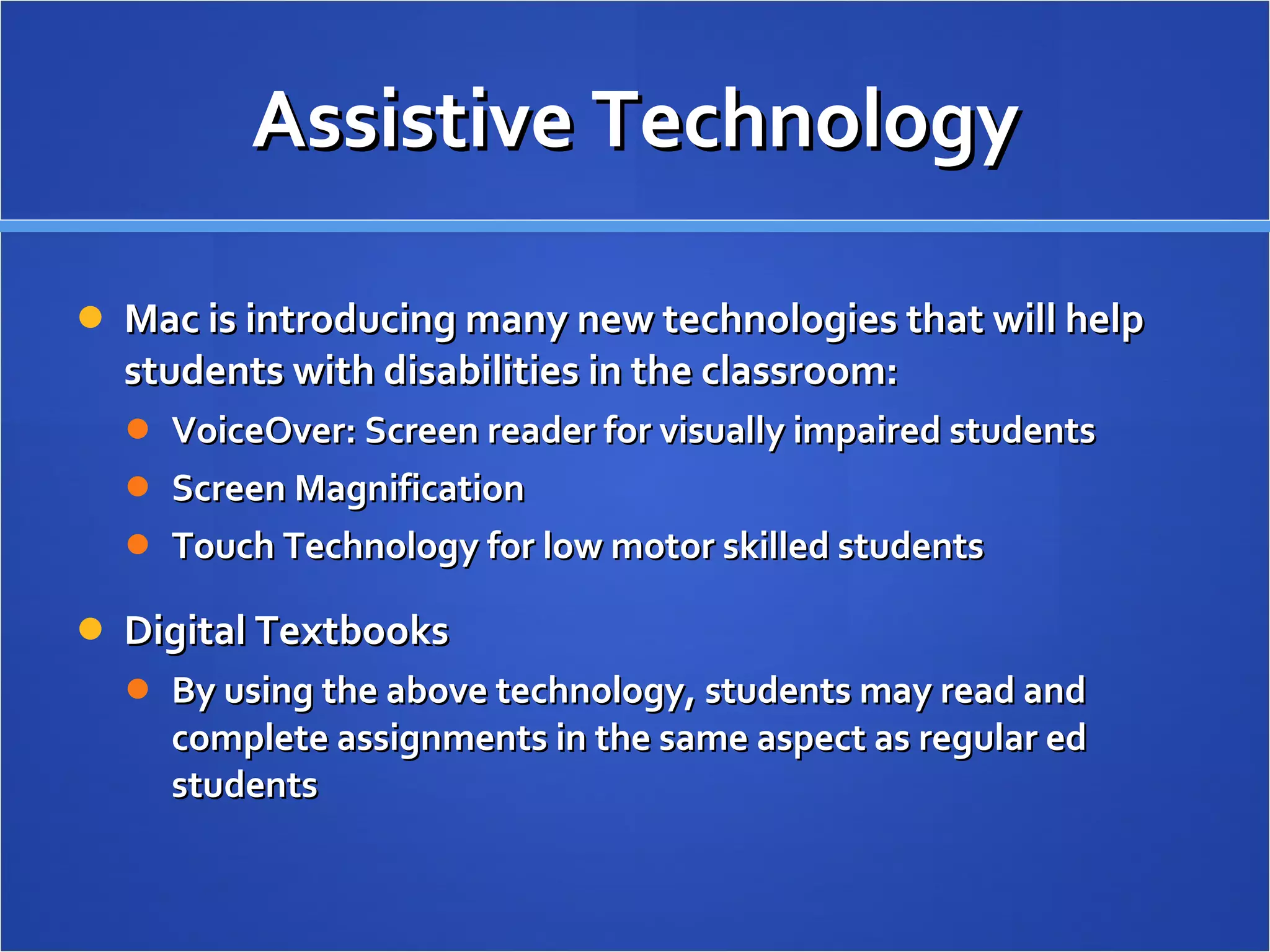 Assistive Technology

- Mac is introducing many new technologies that will help students with disabilities in the classroom:
  - VoiceOver: Screen reader for visually impaired students
  - Screen Magnification
  - Touch Technology for low motor skilled students

- Digital Textbooks
  - By using the above technology, students may read and complete assignments in the same aspect as regular ed students